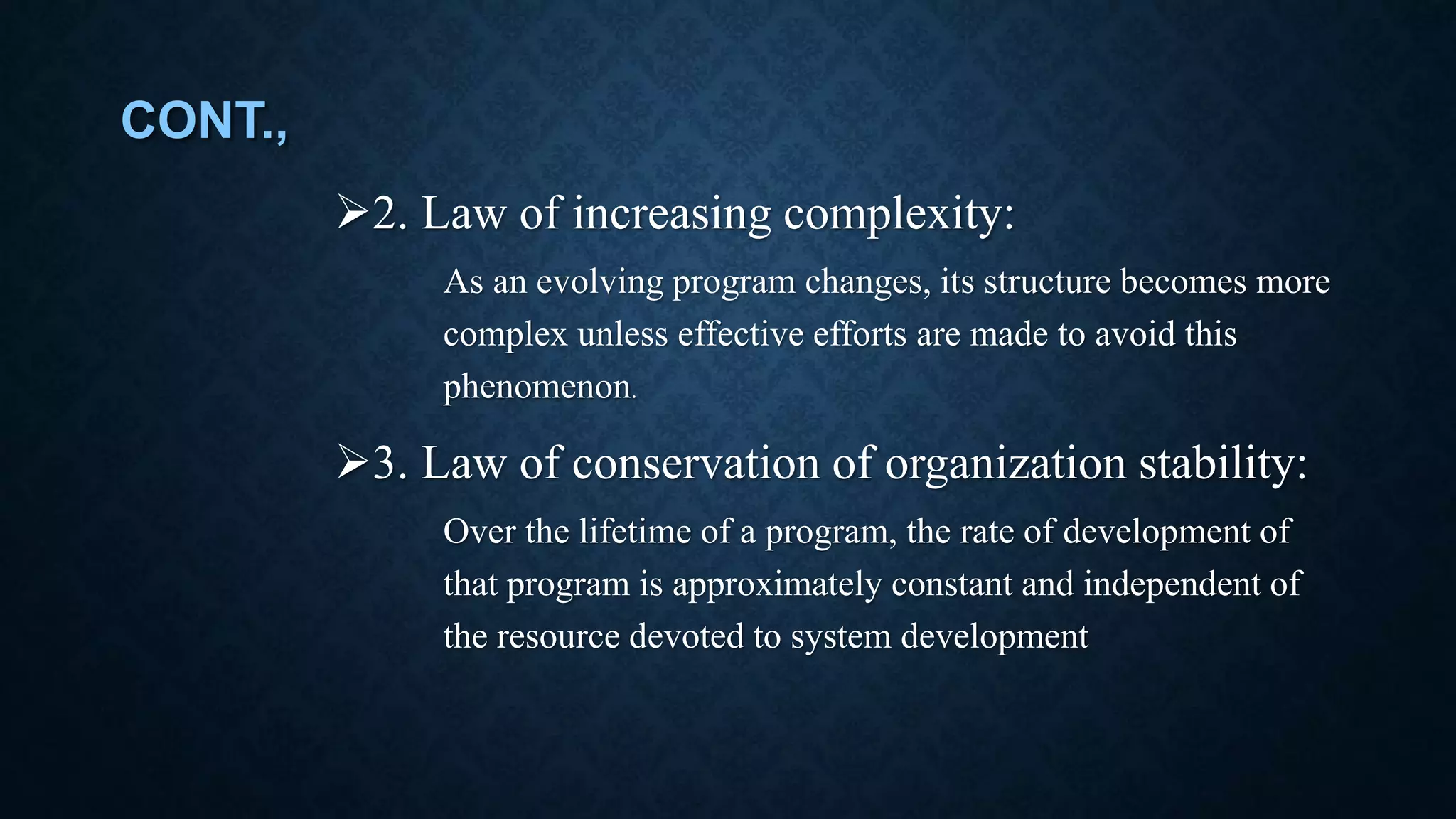 CONT.,

➢2. Law of increasing complexity:

As an evolving program changes, its structure becomes more complex unless effective efforts are made to avoid this phenomenon.

➢3. Law of conservation of organization stability:

Over the lifetime of a program, the rate of development of that program is approximately constant and independent of the resource devoted to system development